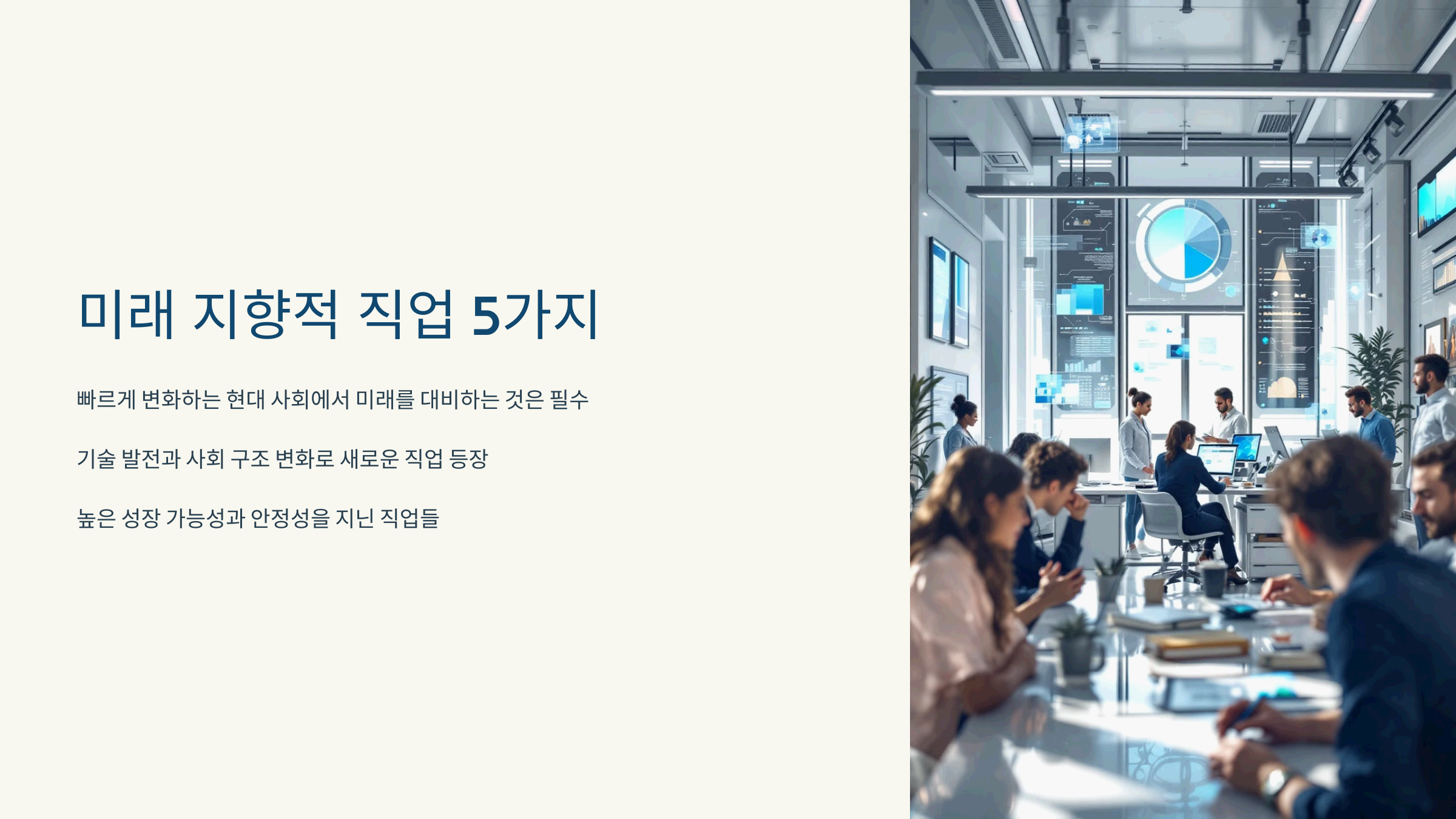 미래 지향적 직업 5가지

빠르게 변화하는 현대 사회에서 미래를 대비하는 것은 필수

기술 발전과 사회 구조 변화로 새로운 직업 등장

높은 성장 가능성과 안정성을 지닌 직업들